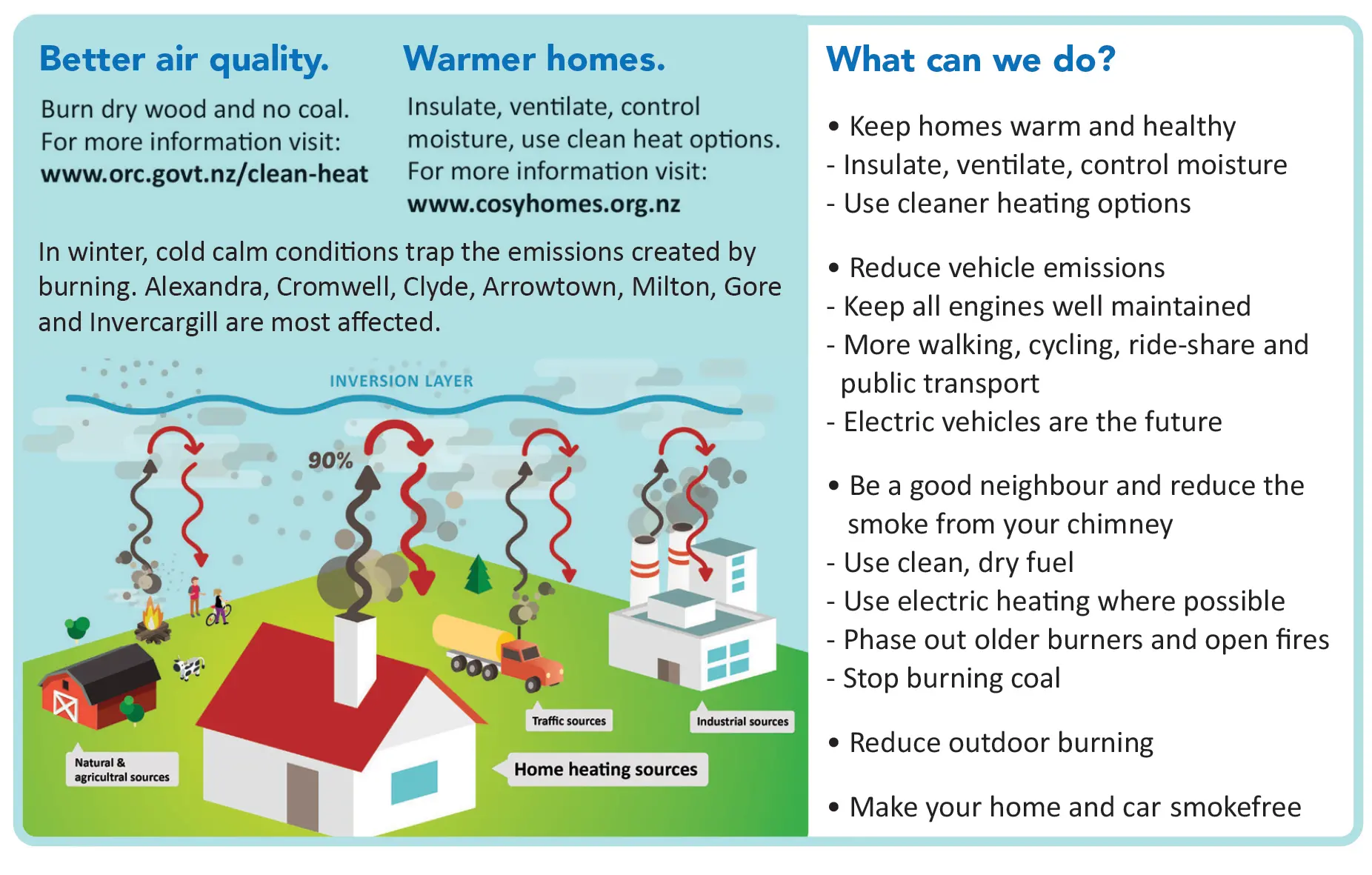 Better air quality.

Burn dry wood and no coal. For more information visit: www.orc.govt.nz/clean-heat

Warmer homes.

Insulate, ventilate, control moisture, use clean heat options. For more information visit: www.cosyhomes.org.nz

In winter, cold calm conditions trap the emissions created by burning. Alexandra, Cromwell, Clyde, Arrowtown, Milton, Gore and Invercargill are most affected.

INVERSION LAYER

90%

Natural & agricultral sources

Home heating sources

Traffic sources

Industrial sources

What can we do?

• Keep homes warm and healthy
- Insulate, ventilate, control moisture
- Use cleaner heating options

• Reduce vehicle emissions
- Keep all engines well maintained
- More walking, cycling, ride-share and public transport
- Electric vehicles are the future

• Be a good neighbour and reduce the smoke from your chimney
- Use clean, dry fuel
- Use electric heating where possible
- Phase out older burners and open fires
- Stop burning coal

• Reduce outdoor burning

• Make your home and car smokefree